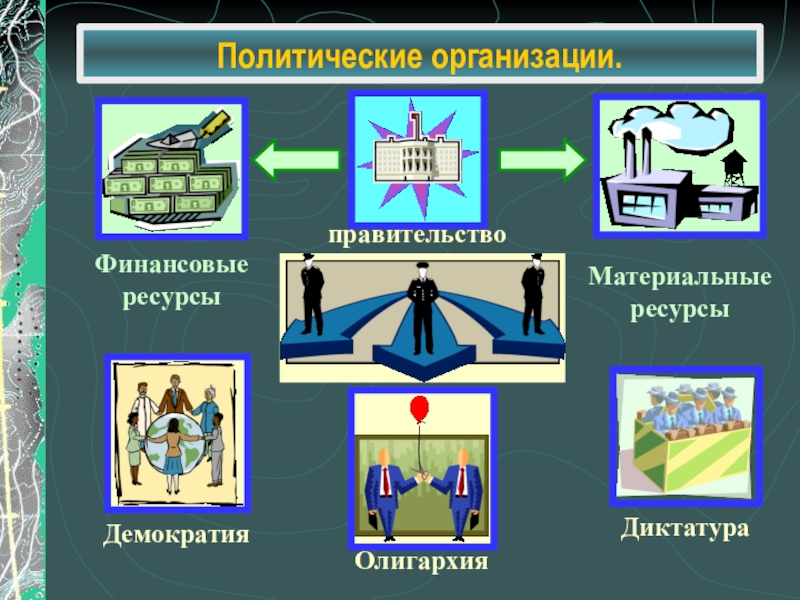 Политические организации.

правительство

Финансовые ресурсы

Материальные ресурсы

Демократия

Олигархия

Диктатура